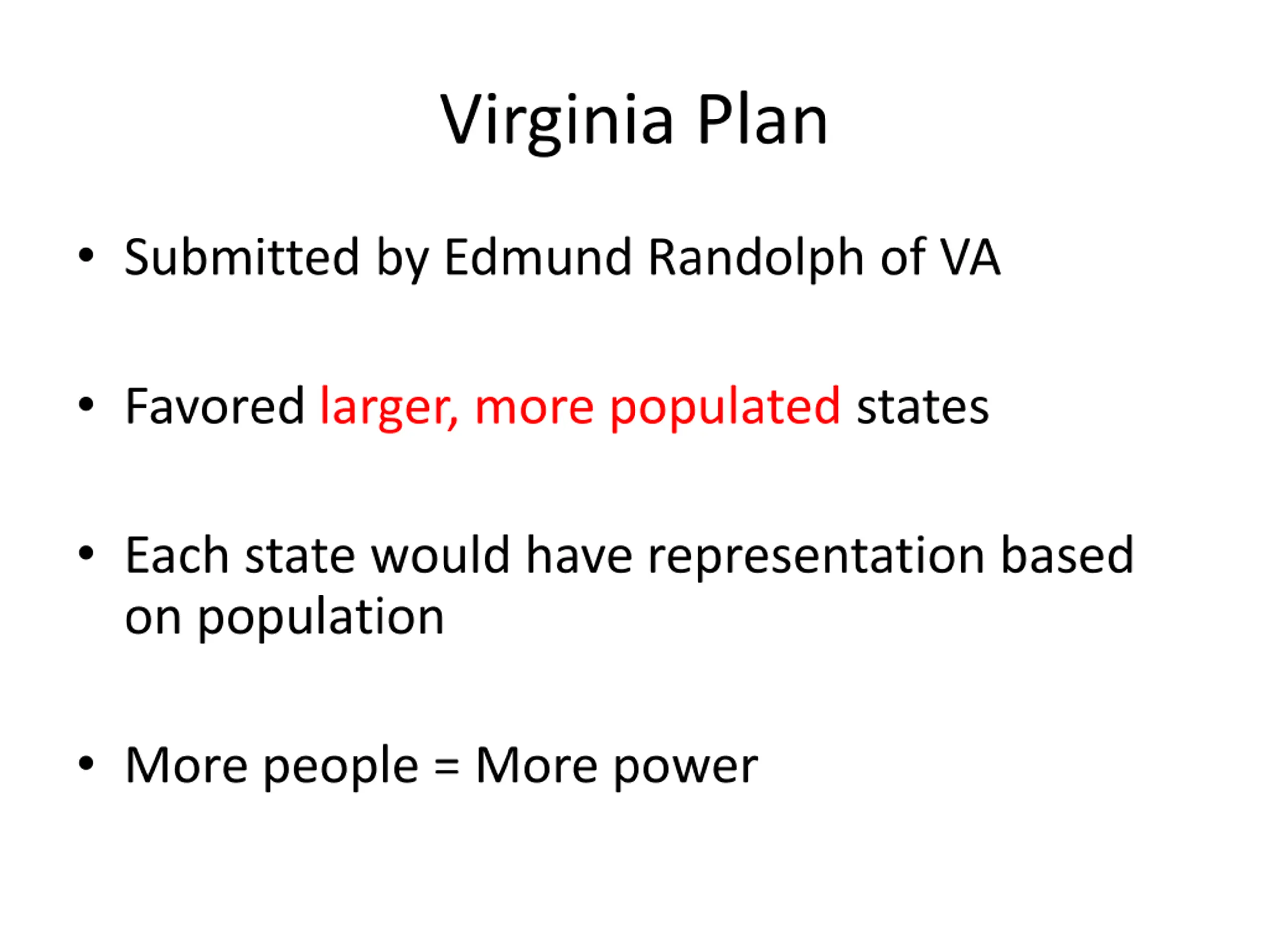 Virginia Plan

• Submitted by Edmund Randolph of VA

• Favored larger, more populated states

• Each state would have representation based on population

• More people = More power